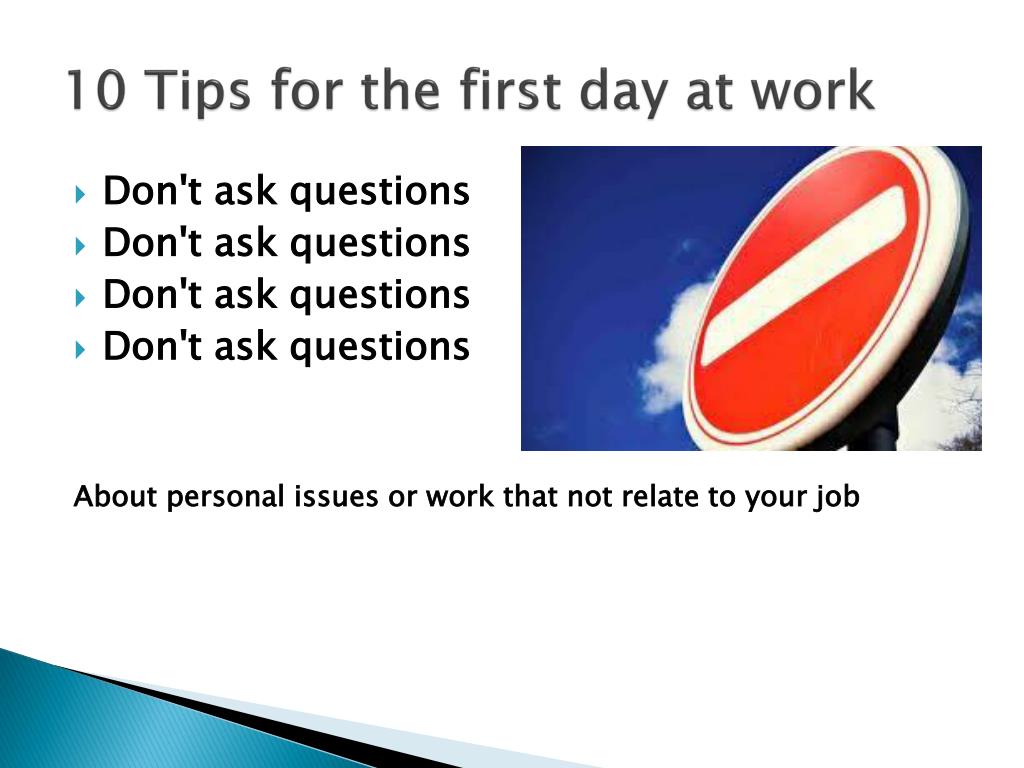 10 Tips for the first day at work

Don't ask questions
Don't ask questions
Don't ask questions
Don't ask questions

About personal issues or work that not relate to your job